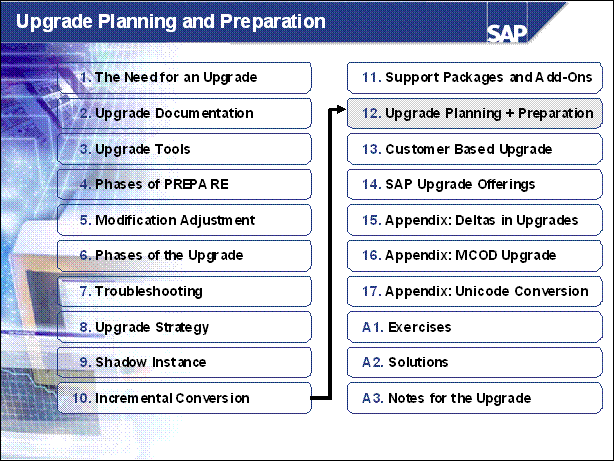 Upgrade Planning and Preparation

SAP

1. The Need for an Upgrade

2. Upgrade Documentation

3. Upgrade Tools

4. Phases of PREPARE

5. Modification Adjustment

6. Phases of the Upgrade

7. Troubleshooting

8. Upgrade Strategy

9. Shadow Instance

10. Incremental Conversion

11. Support Packages and Add-Ons

12. Upgrade Planning + Preparation

13. Customer Based Upgrade

14. SAP Upgrade Offerings

15. Appendix: Deltas in Upgrades

16. Appendix: MCOD Upgrade

17. Appendix: Unicode Conversion

A1. Exercises

A2. Solutions

A3. Notes for the Upgrade